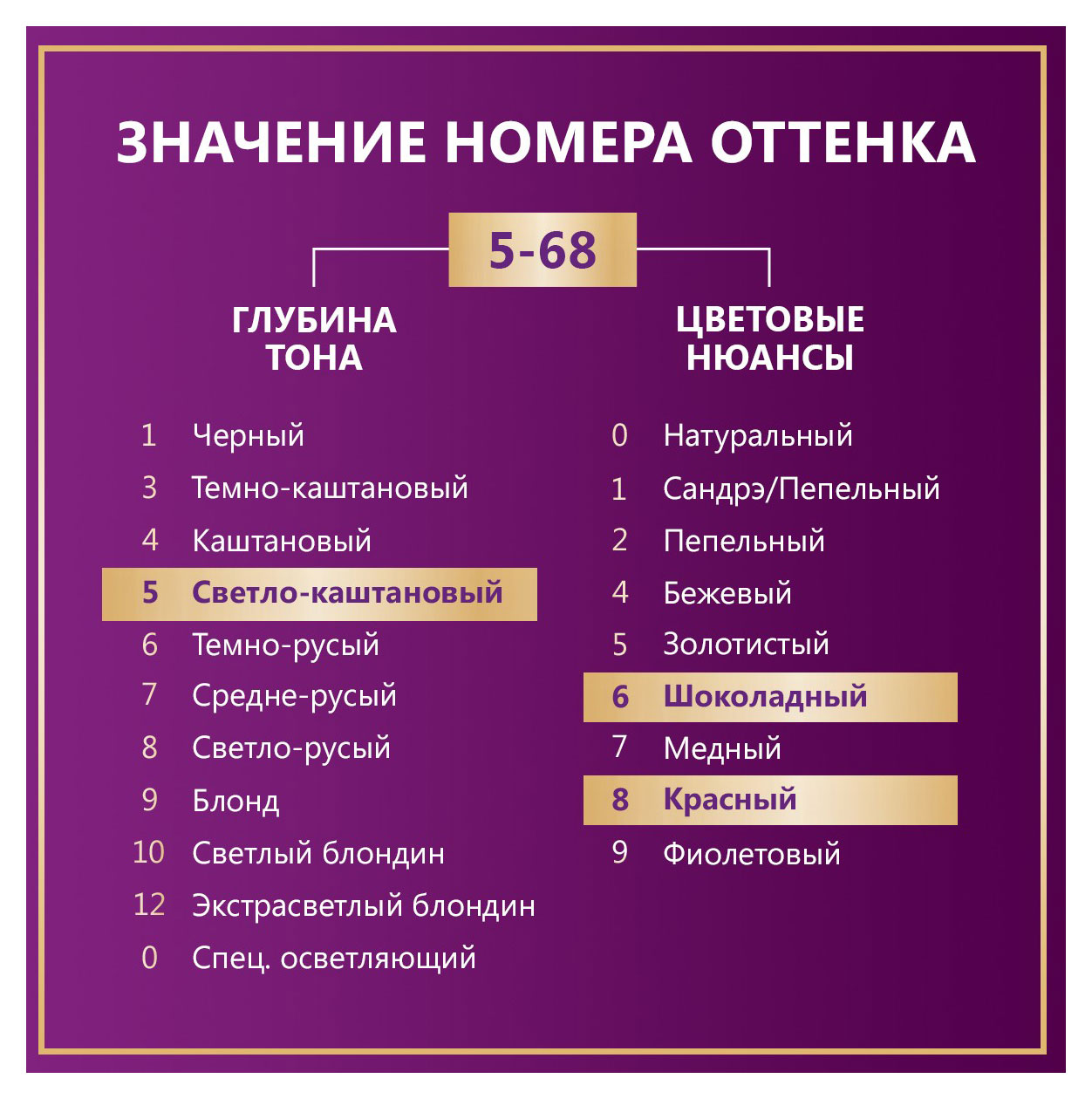 ЗНАЧЕНИЕ НОМЕРА ОТТЕНКА

5-68

ГЛУБИНА ТОНА

1 Черный
3 Темно-каштановый
4 Каштановый
5 Светло-каштановый
6 Темно-русый
7 Средне-русый
8 Светло-русый
9 Блонд
10 Светлый блондин
12 Экстрасветлый блондин
0 Спец. осветляющий

ЦВЕТОВЫЕ НЮАНСЫ

0 Натуральный
1 Сандрэ/Пепельный
2 Пепельный
4 Бежевый
5 Золотистый
6 Шоколадный
7 Медный
8 Красный
9 Фиолетовый